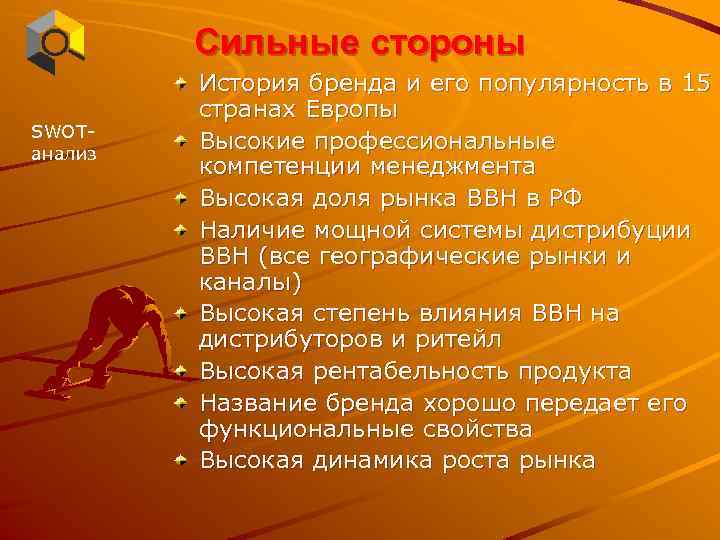 Сильные стороны

SWOT-анализ

История бренда и его популярность в 15 странах Европы

Высокие профессиональные компетенции менеджмента

Высокая доля рынка ВВН в РФ

Наличие мощной системы дистрибуции ВВН (все географические рынки и каналы)

Высокая степень влияния ВВН на дистрибуторов и ритейл

Высокая рентабельность продукта

Название бренда хорошо передает его функциональные свойства

Высокая динамика роста рынка